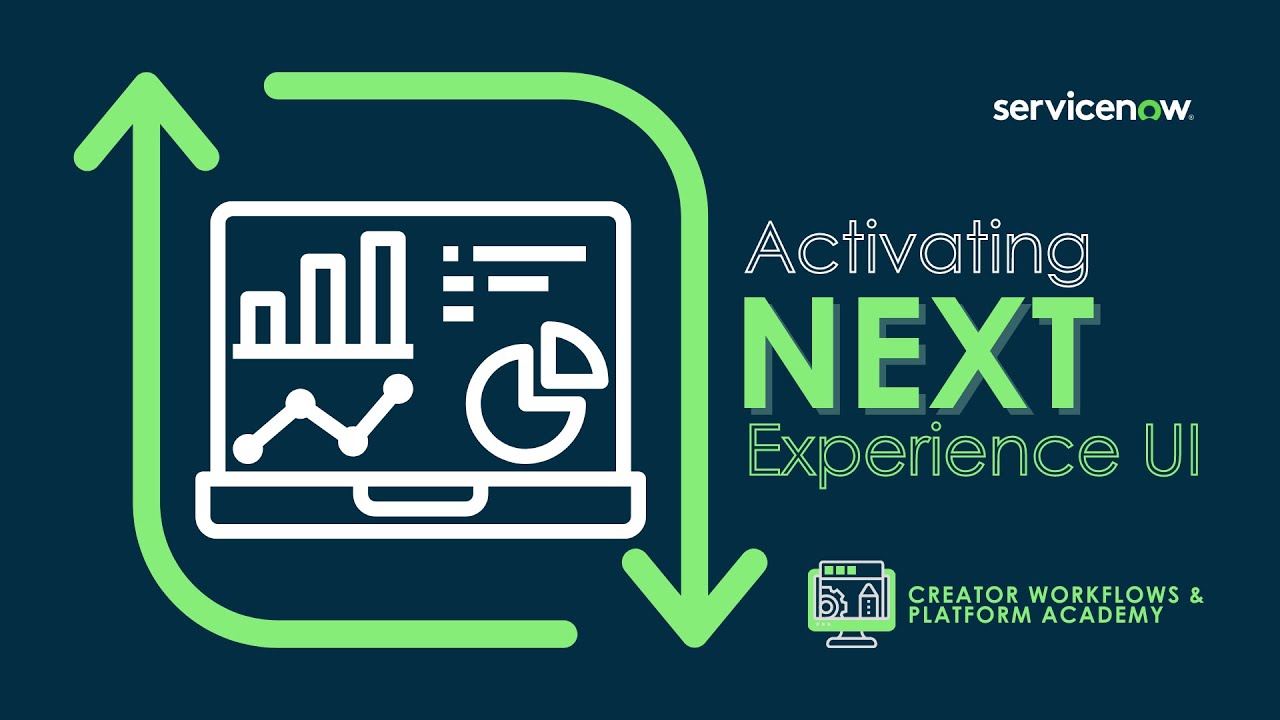 servicenow.

Activating
NEXT
Experience UI

CREATOR WORKFLOWS &
PLATFORM ACADEMY